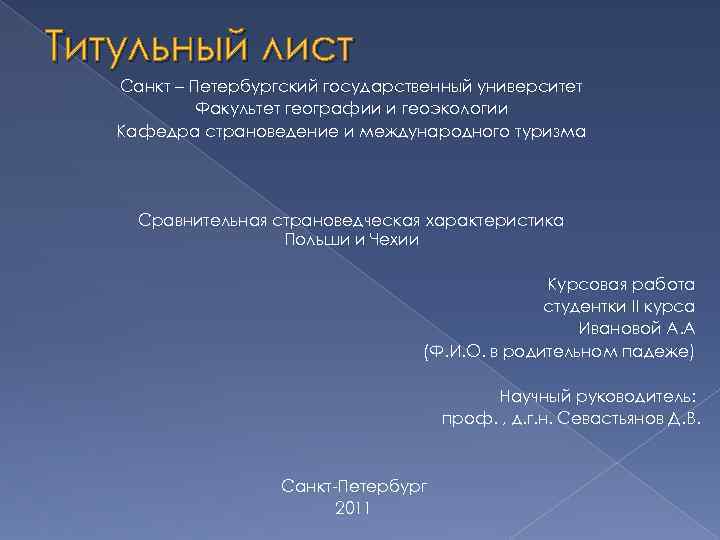 Титульный лист

Санкт – Петербургский государственный университет
Факультет географии и геоэкологии
Кафедра страноведение и международного туризма

Сравнительная страноведческая характеристика
Польши и Чехии

Курсовая работа
студентки II курса
Ивановой А.А
(Ф.И.О. в родительном падеже)

Научный руководитель:
проф. , д.г.н. Севастьянов Д.В.

Санкт-Петербург
2011